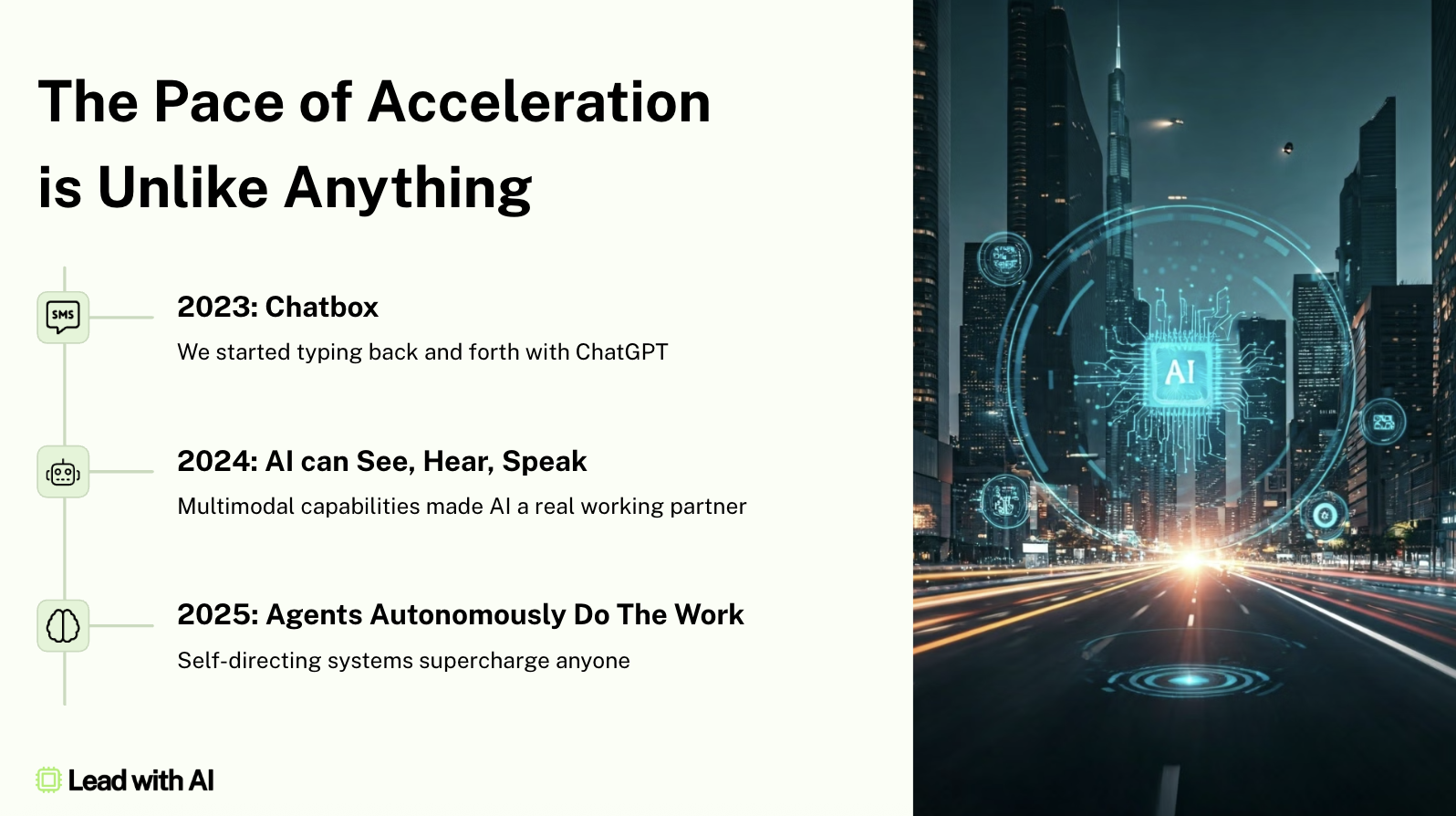 The Pace of Acceleration is Unlike Anything

SMS

2023: Chatbox

We started typing back and forth with ChatGPT

2024: AI can See, Hear, Speak

Multimodal capabilities made AI a real working partner

2025: Agents Autonomously Do The Work

Self-directing systems supercharge anyone

Lead with AI

AI